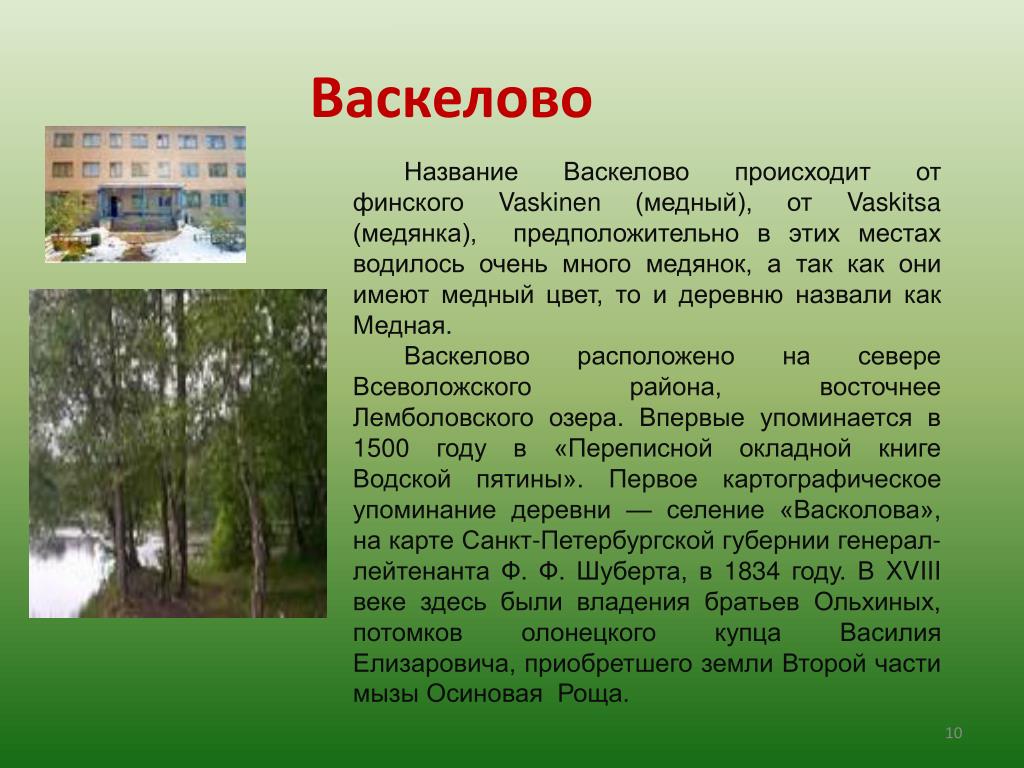 Васкелово

Название Васкелово происходит от финского Vaskinen (медный), от Vaskitsa (медянка), предположительно в этих местах водилось очень много медянок, а так как они имеют медный цвет, то и деревню назвали как Медная.

Васкелово расположено на севере Всеволожского района, восточнее Лемболовского озера. Впервые упоминается в 1500 году в «Переписной окладной книге Водской пятины». Первое картографическое упоминание деревни — селение «Васколова», на карте Санкт-Петербургской губернии генерал-лейтенанта Ф. Ф. Шуберта, в 1834 году. В XVIII веке здесь были владения братьев Ольхиных, потомков олонецкого купца Василия Елизаровича, приобретшего земли Второй части мызы Осиновая Роща.

10